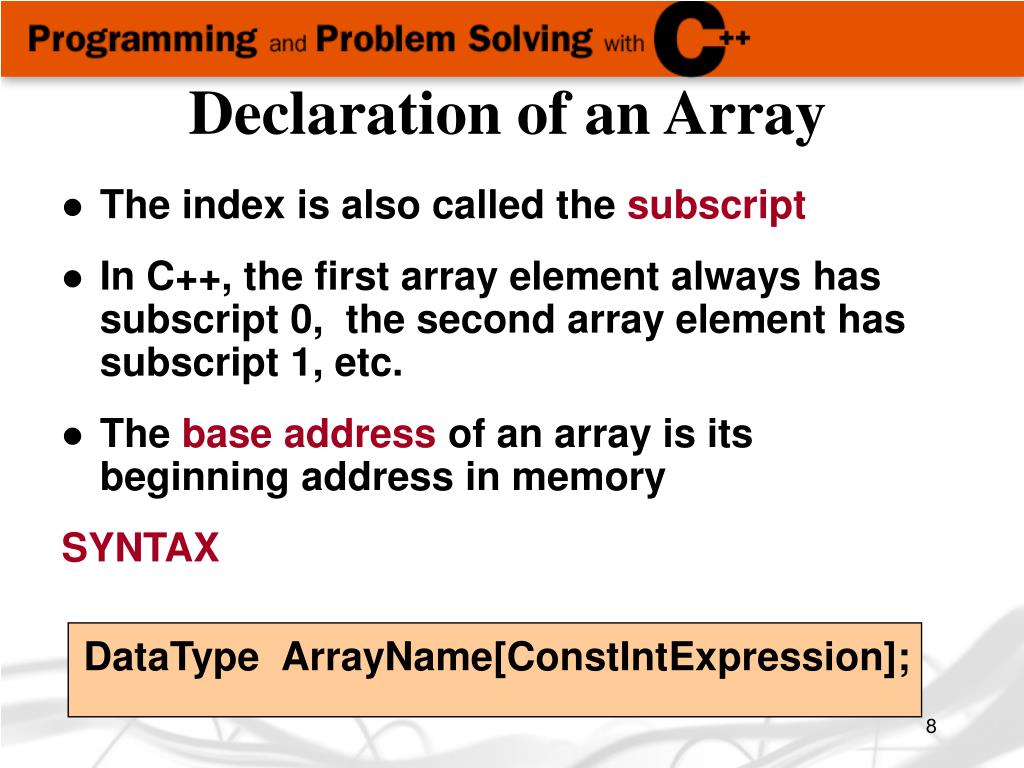 Programming and Problem Solving with C++

Declaration of an Array

● The index is also called the subscript

● In C++, the first array element always has subscript 0, the second array element has subscript 1, etc.

● The base address of an array is its beginning address in memory

SYNTAX

DataType ArrayName[ConstIntExpression];

8